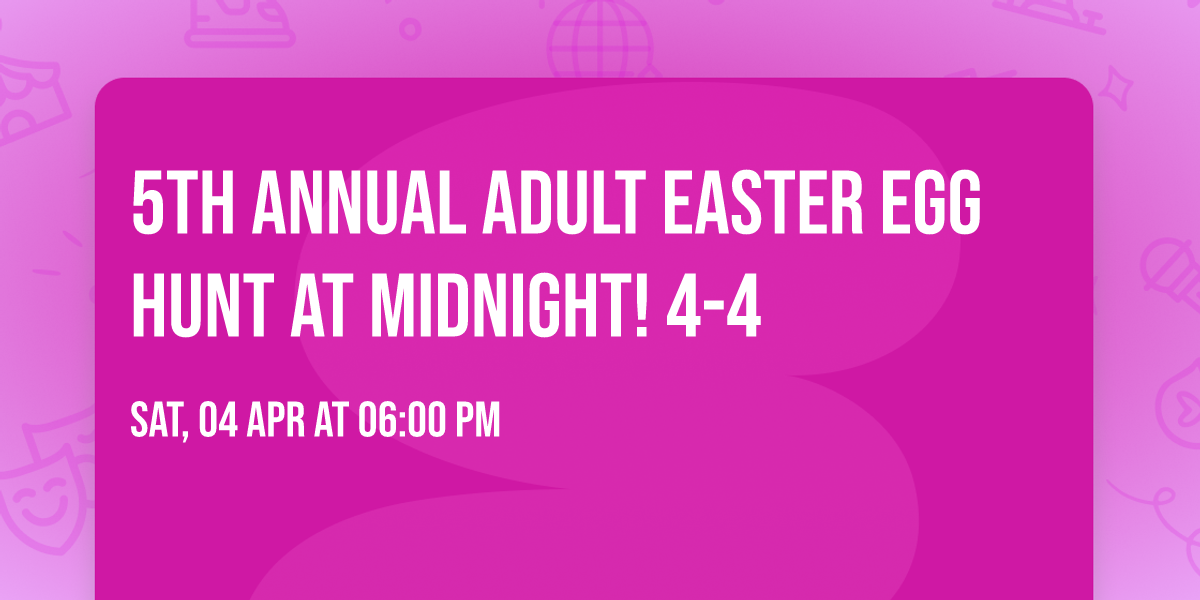 5TH ANNUAL ADULT EASTER EGG HUNT AT MIDNIGHT! 4-4

SAT, 04 APR AT 06:00 PM